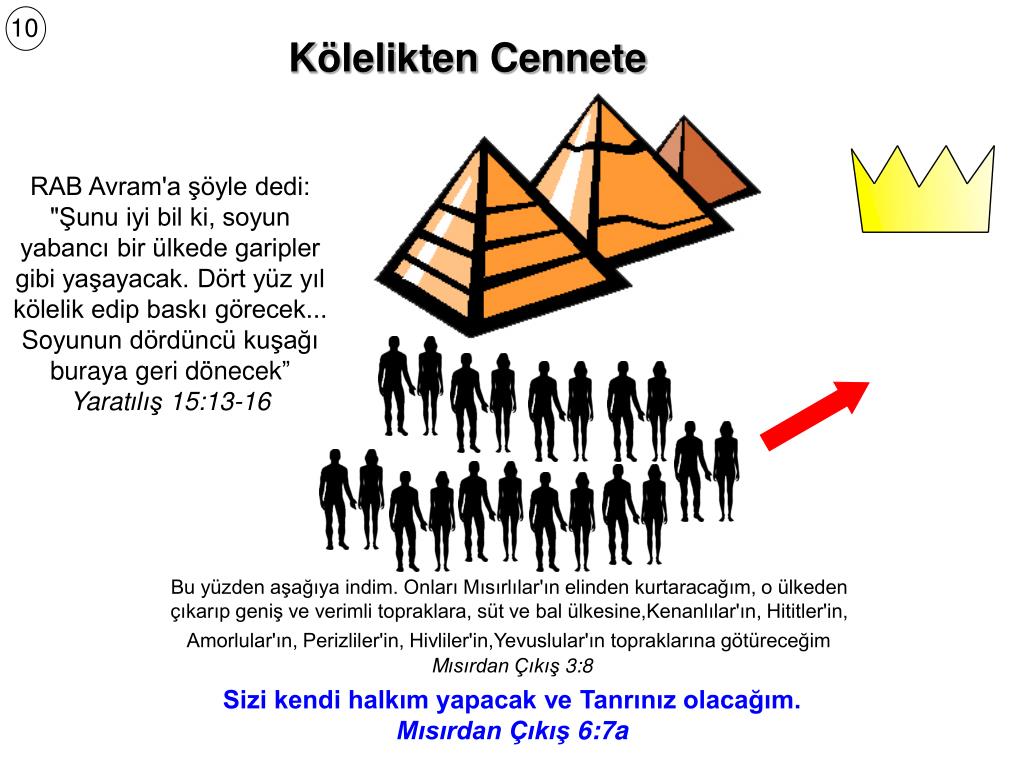 10

Kölelikten Cennete

RAB Avram'a şöyle dedi: "Şunu iyi bil ki, soyun yabancı bir ülkede garipler gibi yaşayacak. Dört yüz yıl kölelik edip baskı görecek... Soyunun dördüncü kuşağı buraya geri dönecek”
Yaratılış 15:13-16

Bu yüzden aşağıya indim. Onları Mısırlılar'ın elinden kurtaracağım, o ülkeden çıkarıp geniş ve verimli topraklara, süt ve bal ülkesine,Kenanlılar'ın, Hititler'in, Amorlular'ın, Perizliler'in, Hivliler'in,Yevuslular'ın topraklarına götüreceğim
Mısırdan Çıkış 3:8

Sizi kendi halkım yapacak ve Tanrınız olacağım.
Mısırdan Çıkış 6:7a